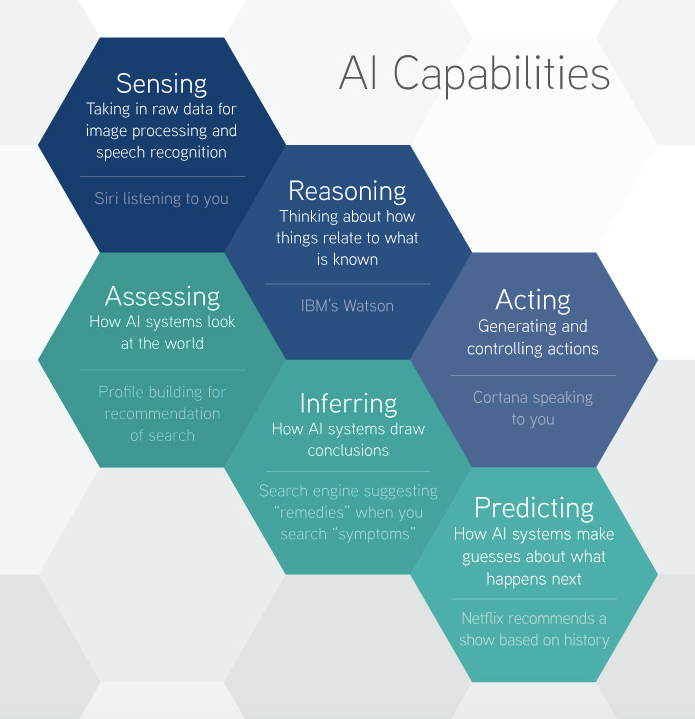 AI Capabilities

Sensing
Taking in raw data for image processing and speech recognition

Siri listening to you

Reasoning
Thinking about how things relate to what is known

IBM's Watson

Assessing
How AI systems look at the world

Profile building for recommendation of search

Acting
Generating and controlling actions

Cortana speaking to you

Inferring
How AI systems draw conclusions

Search engine suggesting "remedies" when you search "symptoms"

Predicting
How AI systems make guesses about what happens next

Netflix recommends a show based on history